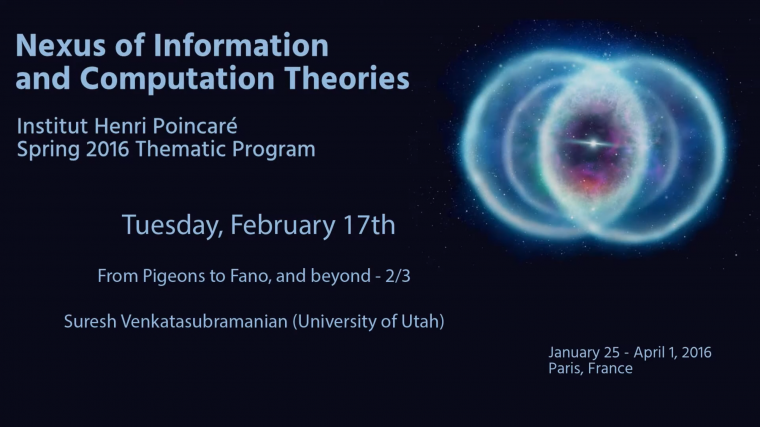 Nexus of Information and Computation Theories

Institut Henri Poincaré
Spring 2016 Thematic Program

Tuesday, February 17th

From Pigeons to Fano, and beyond - 2/3

Suresh Venkatasubramanian (University of Utah)

January 25 - April 1, 2016
Paris, France